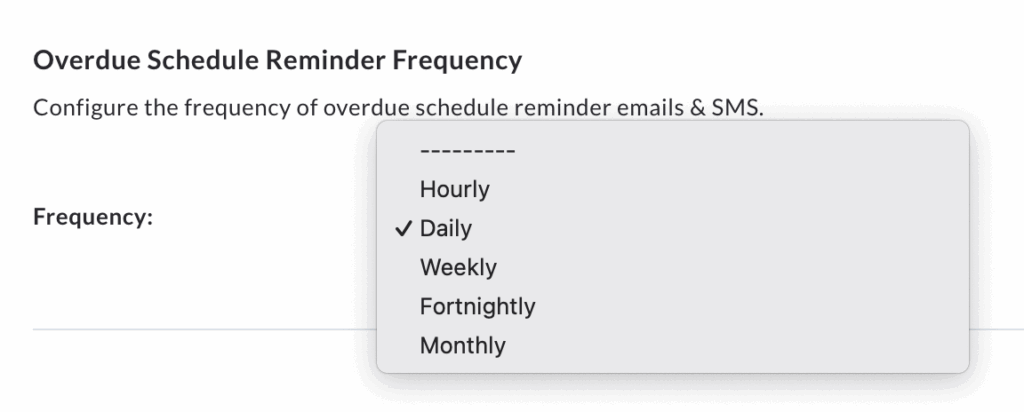 Overdue Schedule Reminder Frequency

Configure the frequency of overdue schedule reminder emails & SMS.

Frequency:

---------

Hourly

✓ Daily

Weekly

Fortnightly

Monthly